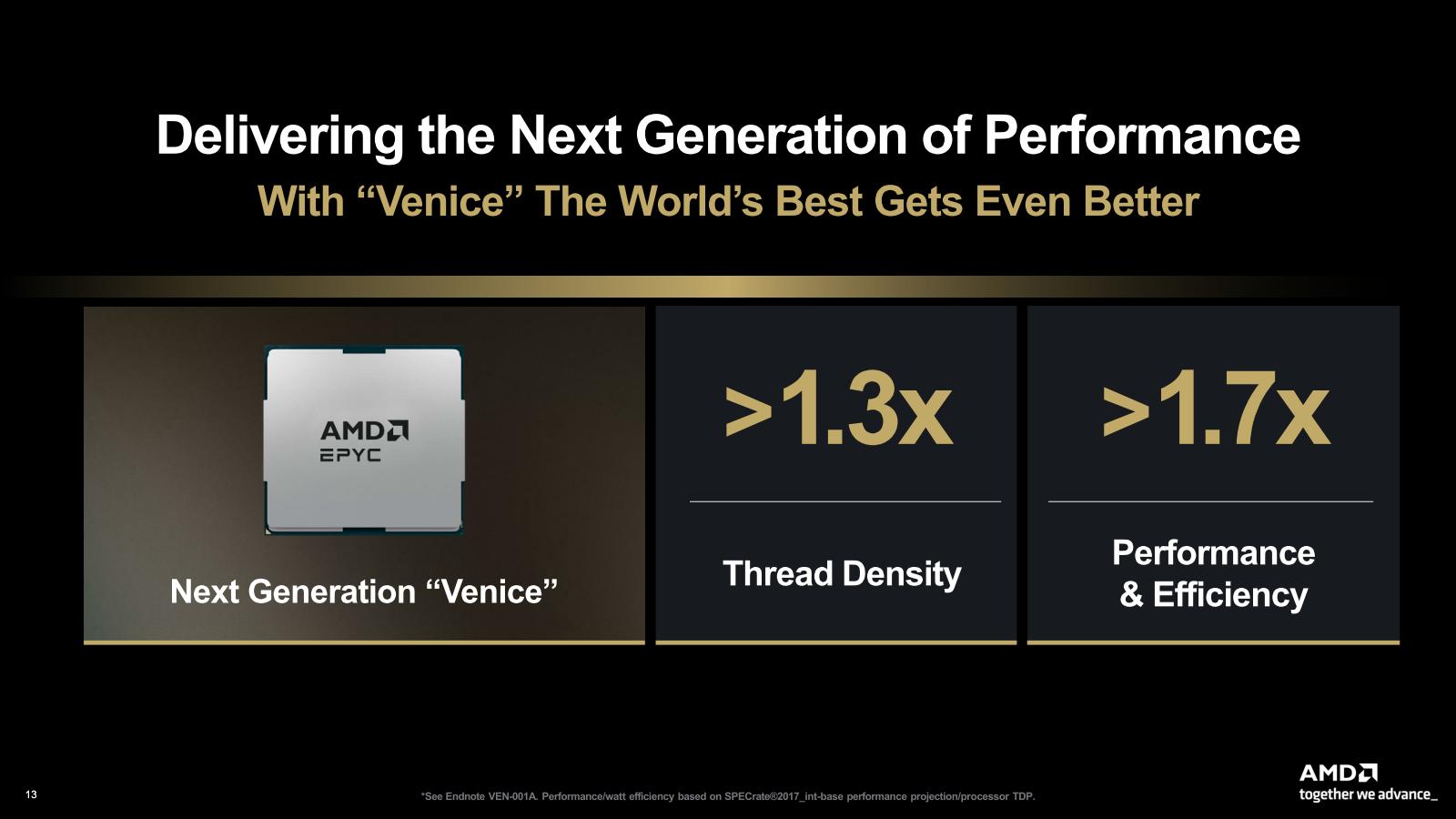 Delivering the Next Generation of Performance

With "Venice" The World's Best Gets Even Better

AMD
EPYC

Next Generation "Venice"

>1.3x

Thread Density

>1.7x

Performance & Efficiency

13

*See Endnote VEN-001A. Performance/watt efficiency based on SPECrate®2017_int-base performance projection/processor TDP.

AMD
together we advance_